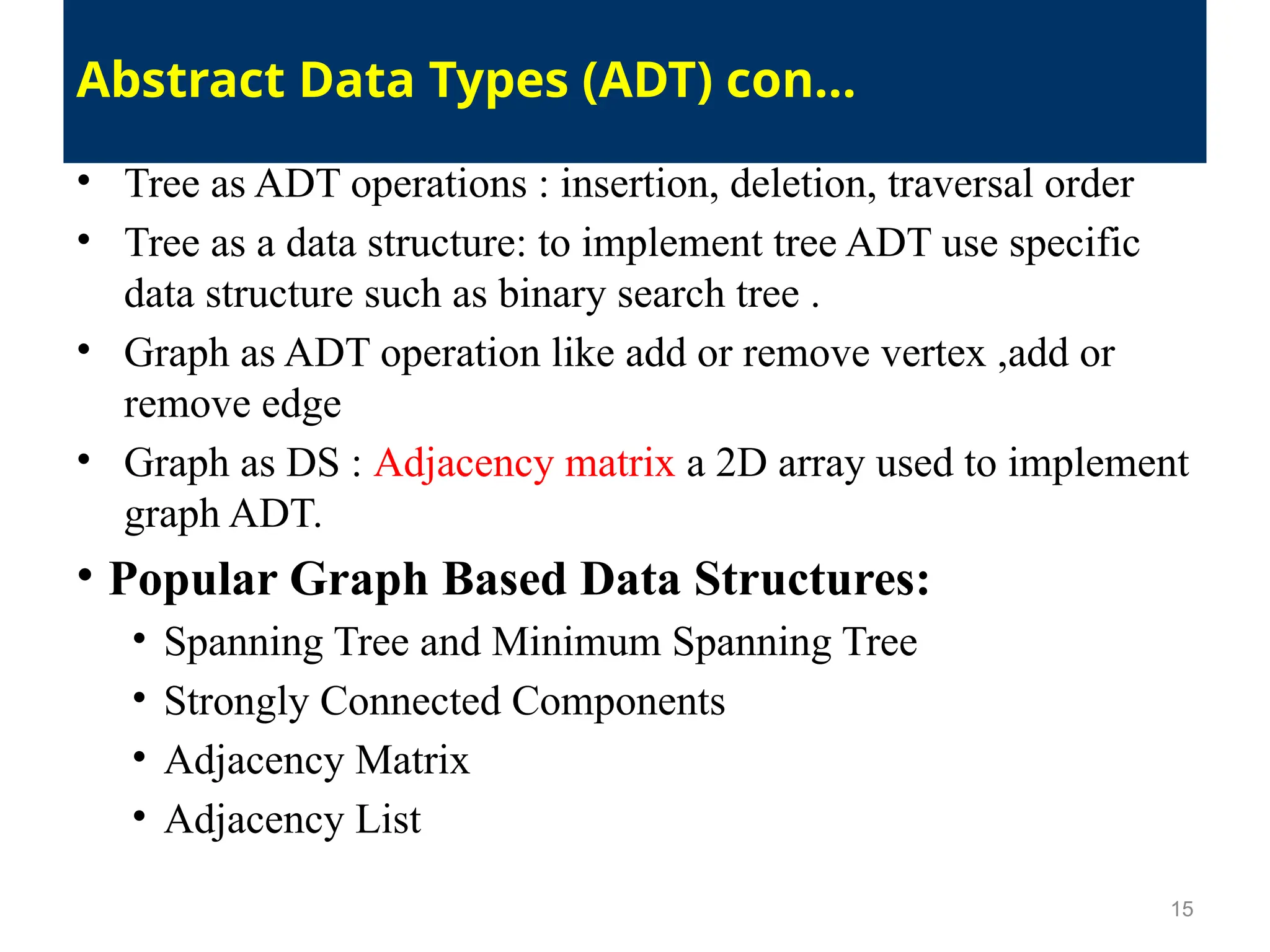 Abstract Data Types (ADT) con…

• Tree as ADT operations : insertion, deletion, traversal order

• Tree as a data structure: to implement tree ADT use specific data structure such as binary search tree .

• Graph as ADT operation like add or remove vertex ,add or remove edge

• Graph as DS : Adjacency matrix a 2D array used to implement graph ADT.

• Popular Graph Based Data Structures:

• Spanning Tree and Minimum Spanning Tree
• Strongly Connected Components
• Adjacency Matrix
• Adjacency List

15